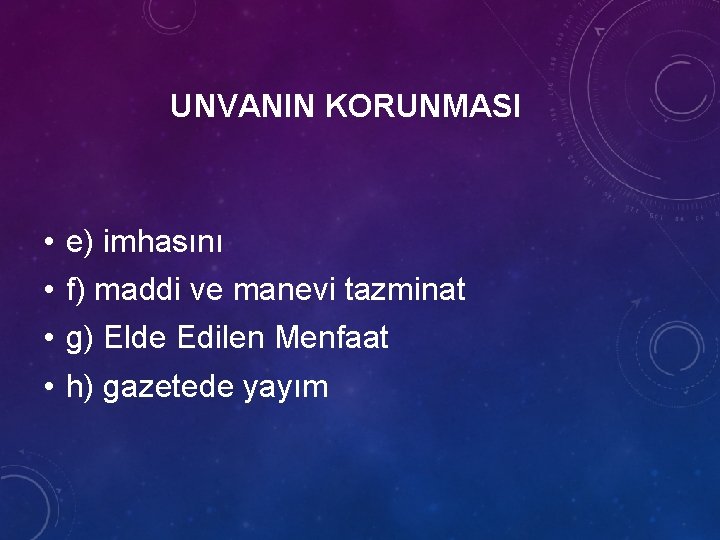 UNVANIN KORUNMASI

• e) imhasını
• f) maddi ve manevi tazminat
• g) Elde Edilen Menfaat
• h) gazetede yayım